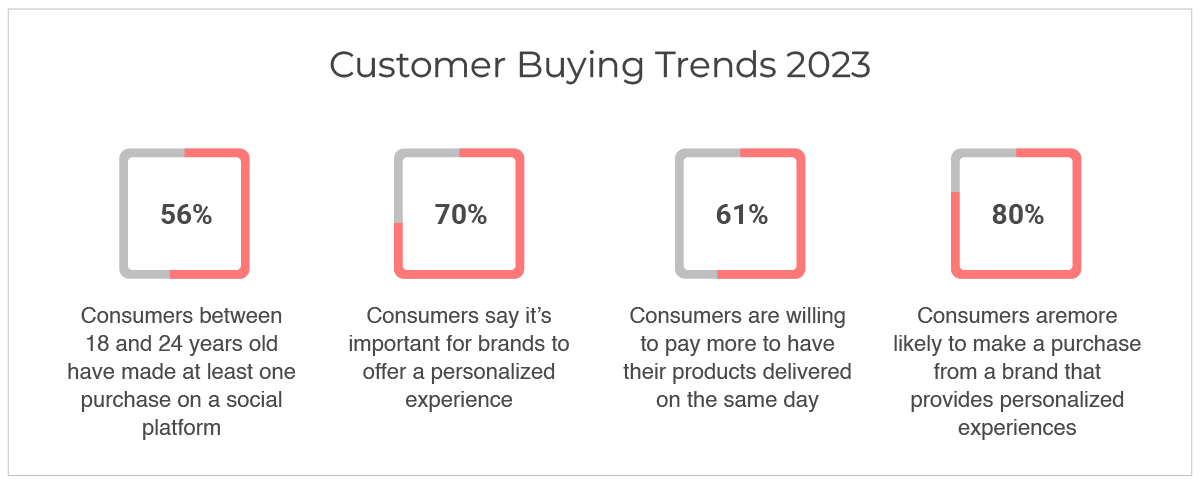 Customer Buying Trends 2023

56%

Consumers between 18 and 24 years old have made at least one purchase on a social platform

70%

Consumers say it's important for brands to offer a personalized experience

61%

Consumers are willing to pay more to have their products delivered on the same day

80%

Consumers aremore likely to make a purchase from a brand that provides personalized experiences